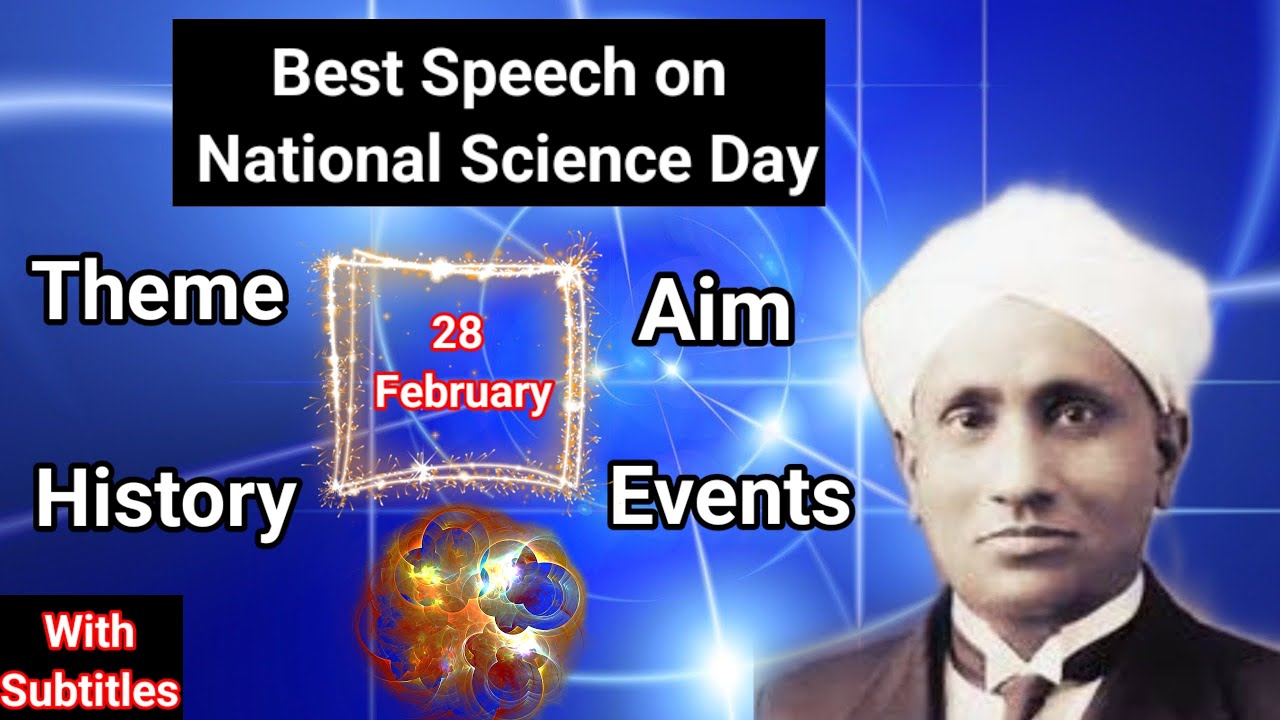 Best Speech on National Science Day

Theme

28 February

Aim

History

Events

With Subtitles